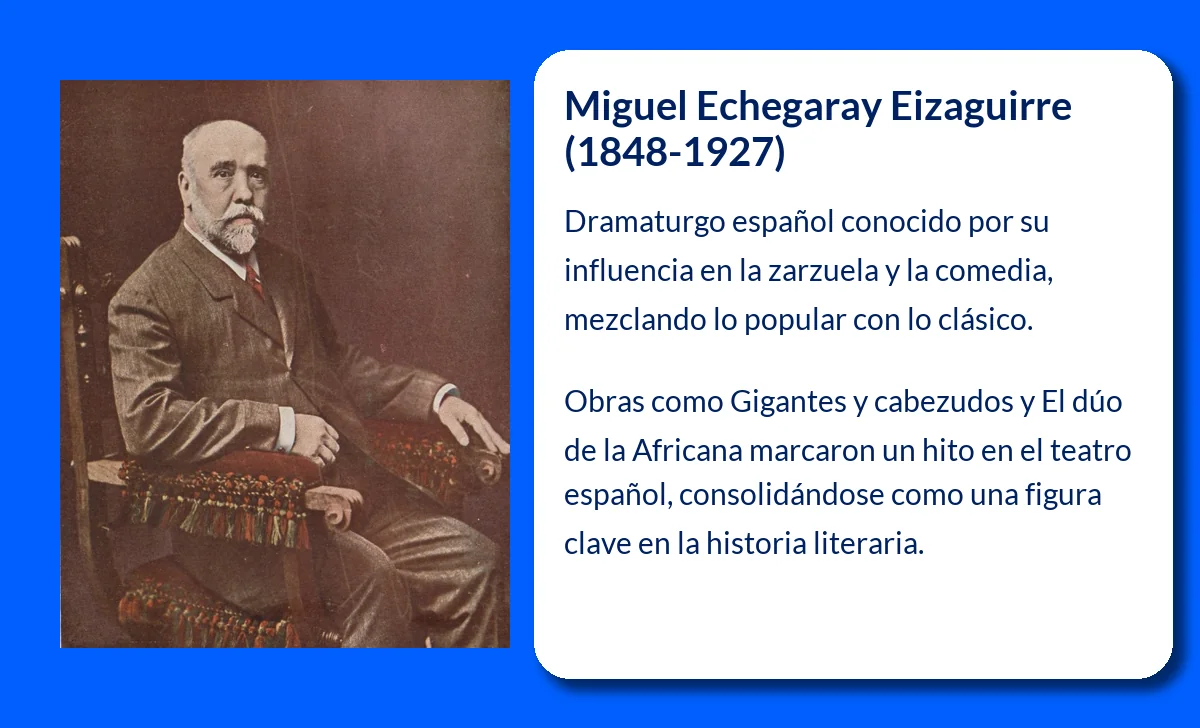 Miguel Echegaray Eizaguirre (1848-1927)

Dramaturgo español conocido por su influencia en la zarzuela y la comedia, mezclando lo popular con lo clásico.

Obras como Gigantes y cabezudos y El dúo de la Africana marcaron un hito en el teatro español, consolidándose como una figura clave en la historia literaria.